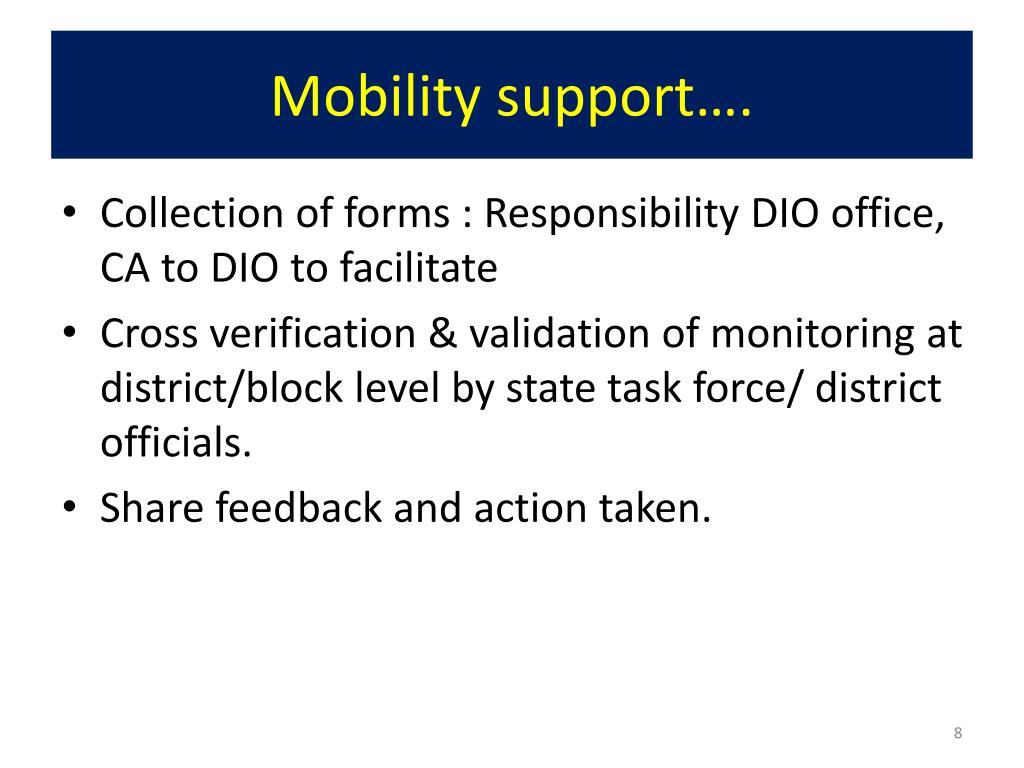 Mobility support….

• Collection of forms : Responsibility DIO office, CA to DIO to facilitate
• Cross verification & validation of monitoring at district/block level by state task force/ district officials.
• Share feedback and action taken.

8